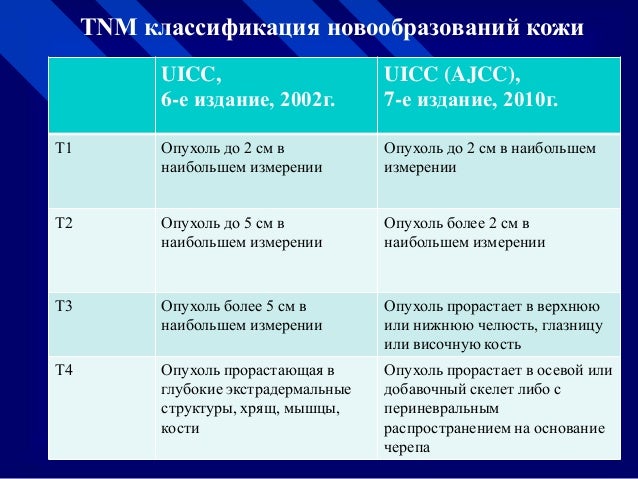 TNM классификация новообразований кожи

| | UICC, 6-е издание, 2002г. | UICC (AJCC), 7-е издание, 2010г. |
|---|---|---|
| T1 | Опухоль до 2 см в наибольшем измерении | Опухоль до 2 см в наибольшем измерении |
| T2 | Опухоль до 5 см в наибольшем измерении | Опухоль более 2 см в наибольшем измерении |
| T3 | Опухоль более 5 см в наибольшем измерении | Опухоль прорастает в верхнюю или нижнюю челюсть, глазницу или височную кость |
| T4 | Опухоль прорастающая в глубокие экстрадермальные структуры, хрящ, мышцы, кости | Опухоль прорастает в осевой или добавочный скелет либо с периневральным распространением на основание черепа |